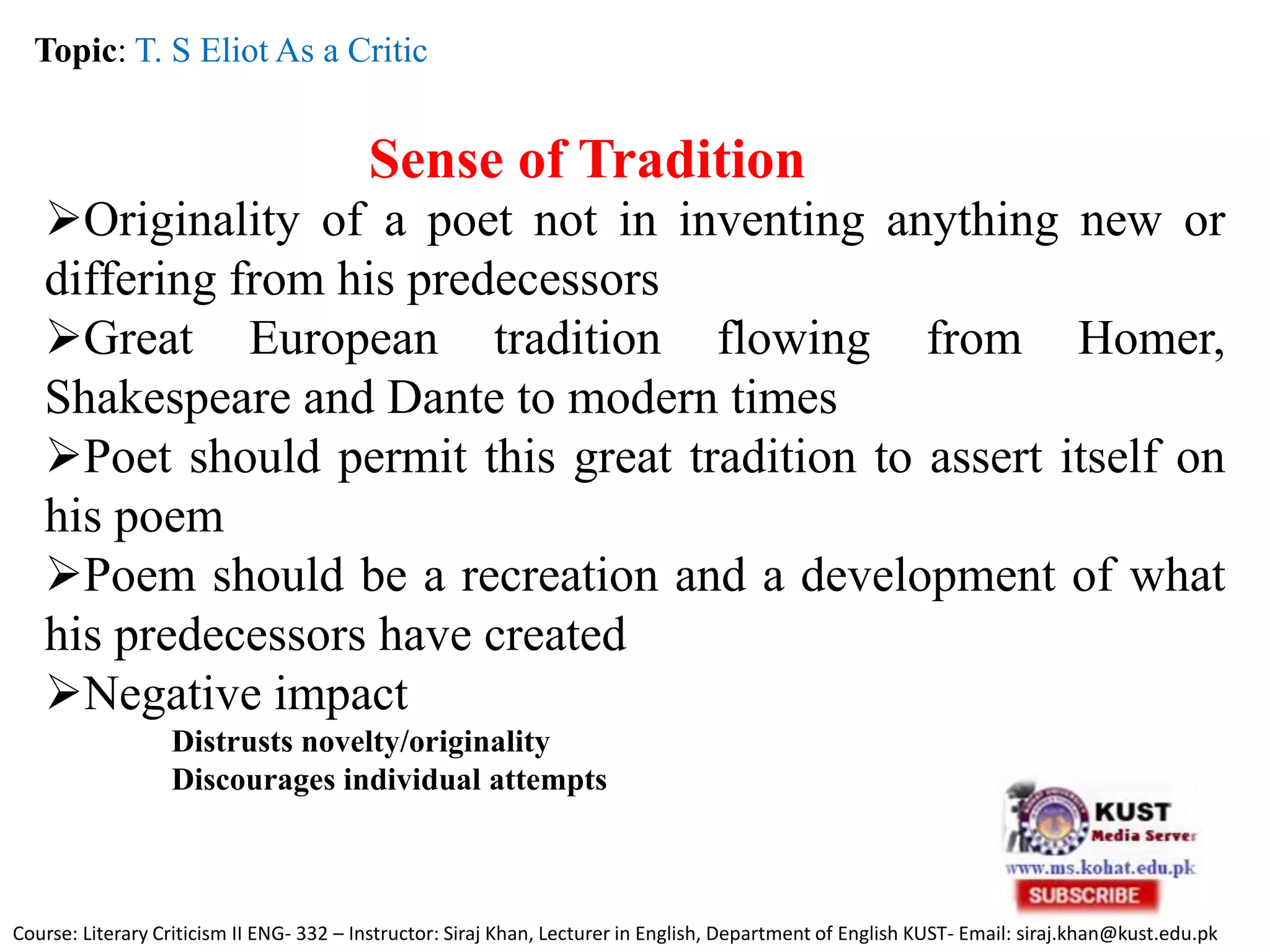 Topic: T. S Eliot As a Critic

Sense of Tradition

➢Originality of a poet not in inventing anything new or differing from his predecessors

➢Great European tradition flowing from Homer, Shakespeare and Dante to modern times

➢Poet should permit this great tradition to assert itself on his poem

➢Poem should be a recreation and a development of what his predecessors have created

➢Negative impact

Distrusts novelty/originality
Discourages individual attempts

KUST
Media Server
www.ms.kohat.edu.pk
SUBSCRIBE

Course: Literary Criticism II ENG- 332 – Instructor: Siraj Khan, Lecturer in English, Department of English KUST- Email: siraj.khan@kust.edu.pk